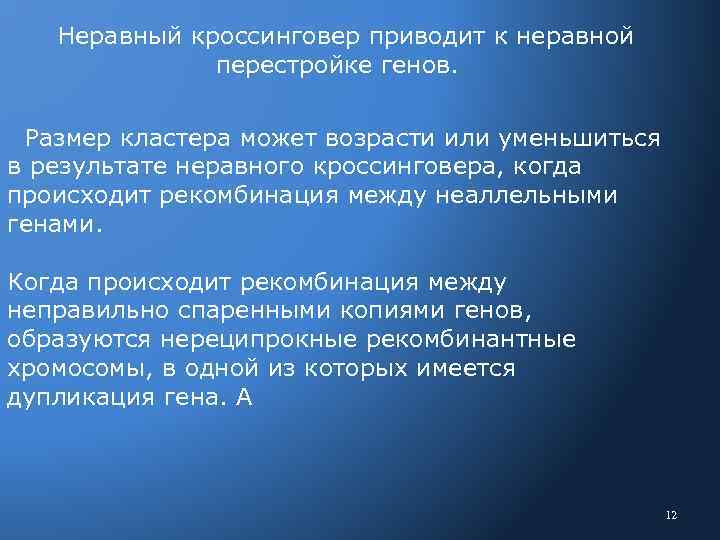 Неравный кроссинговер приводит к неравной перестройке генов.

Размер кластера может возрасти или уменьшиться в результате неравного кроссинговера, когда происходит рекомбинация между неаллельными генами.

Когда происходит рекомбинация между неправильно спаренными копиями генов, образуются нереципрокные рекомбинантные хромосомы, в одной из которых имеется дупликация гена. А

12